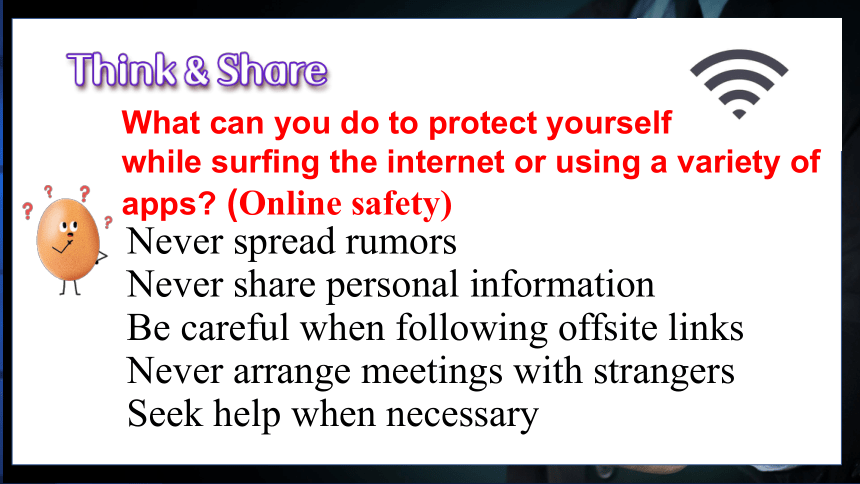 Think & Share

What can you do to protect yourself while surfing the internet or using a variety of apps? (Online safety)

Never spread rumors
Never share personal information
Be careful when following offsite links
Never arrange meetings with strangers
Seek help when necessary